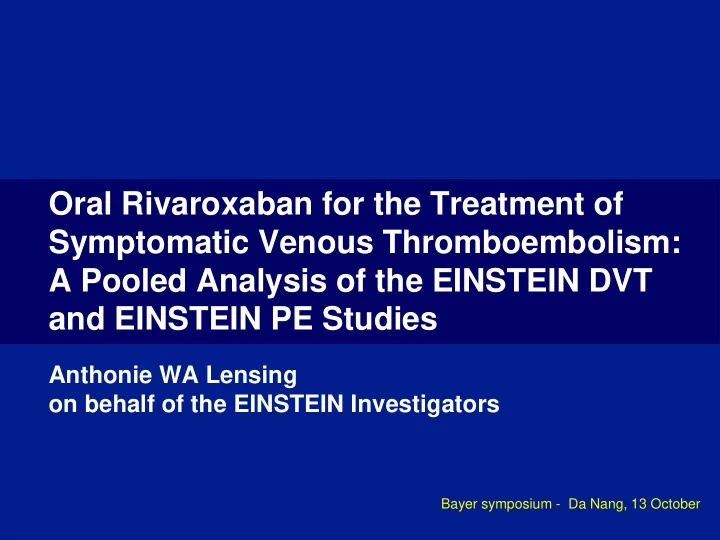 Oral Rivaroxaban for the Treatment of Symptomatic Venous Thromboembolism: A Pooled Analysis of the EINSTEIN DVT and EINSTEIN PE Studies

Anthonie WA Lensing
on behalf of the EINSTEIN Investigators

Bayer symposium - Da Nang, 13 October